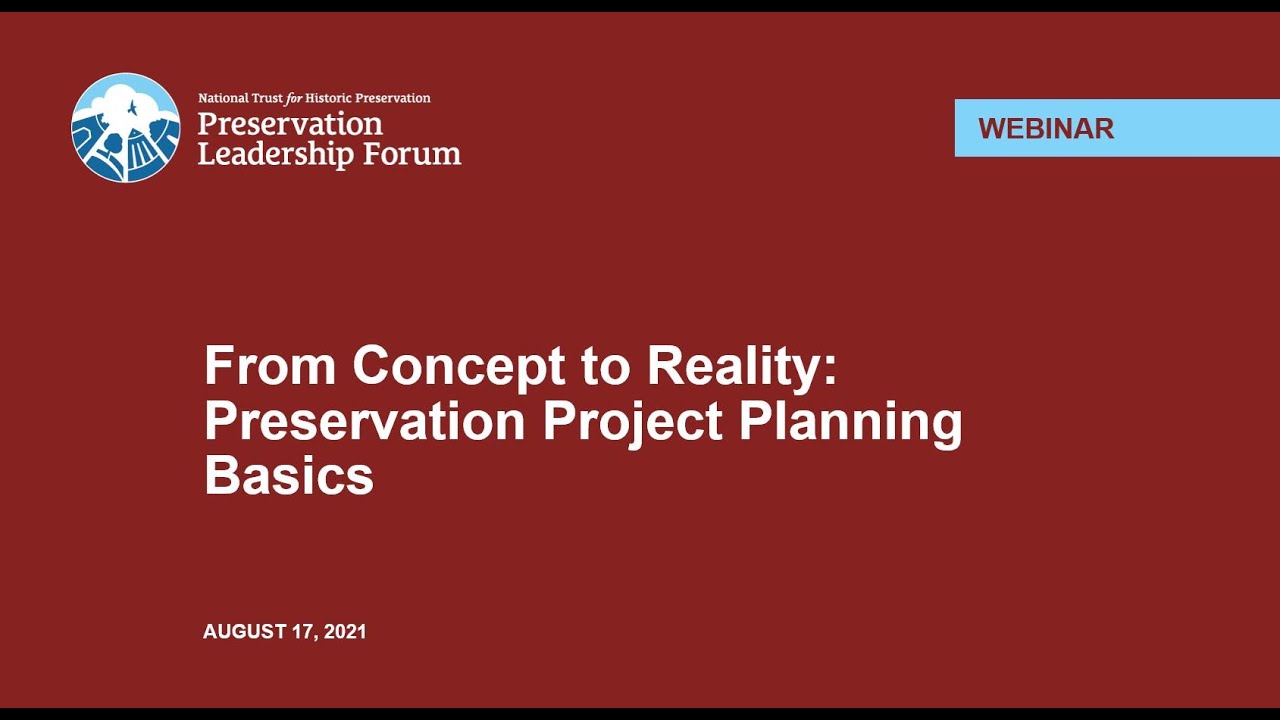 National Trust for Historic Preservation
Preservation Leadership Forum

WEBINAR

From Concept to Reality: Preservation Project Planning Basics

AUGUST 17, 2021